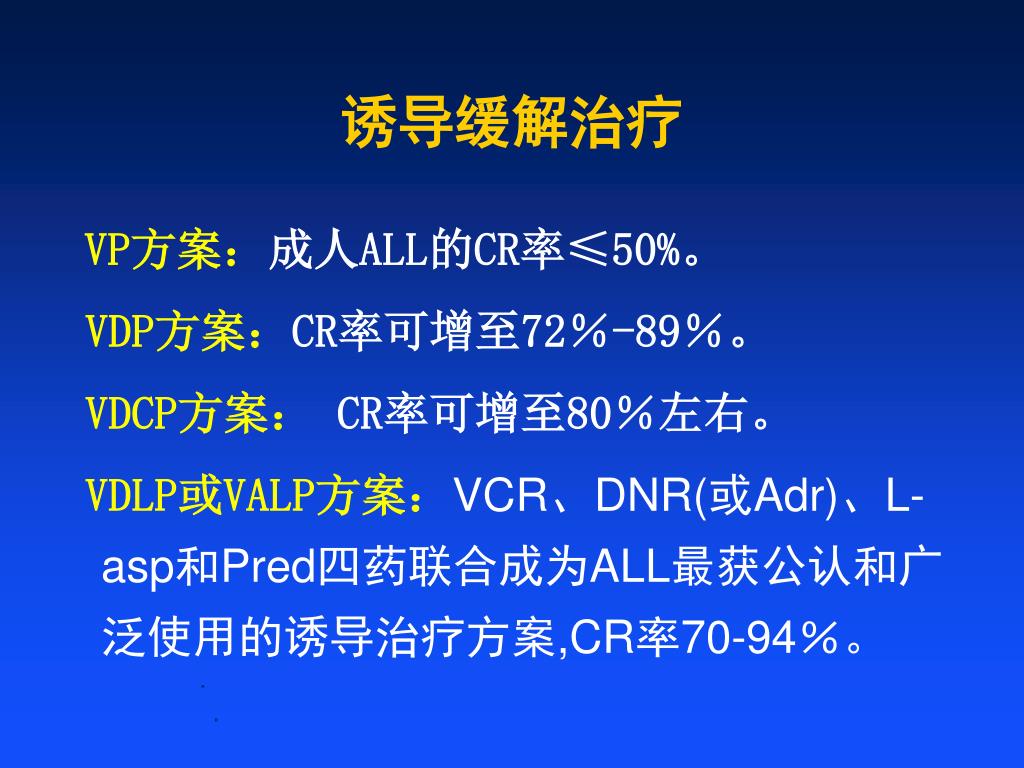 诱导缓解治疗

VP方案：成人ALL的CR率≤50%。

VDP方案：CR率可增至72％-89％。

VDCP方案： CR率可增至80％左右。

VDLP或VALP方案：VCR、DNR(或Adr)、L-asp和Pred四药联合成为ALL最获公认和广泛使用的诱导治疗方案,CR率70-94％。